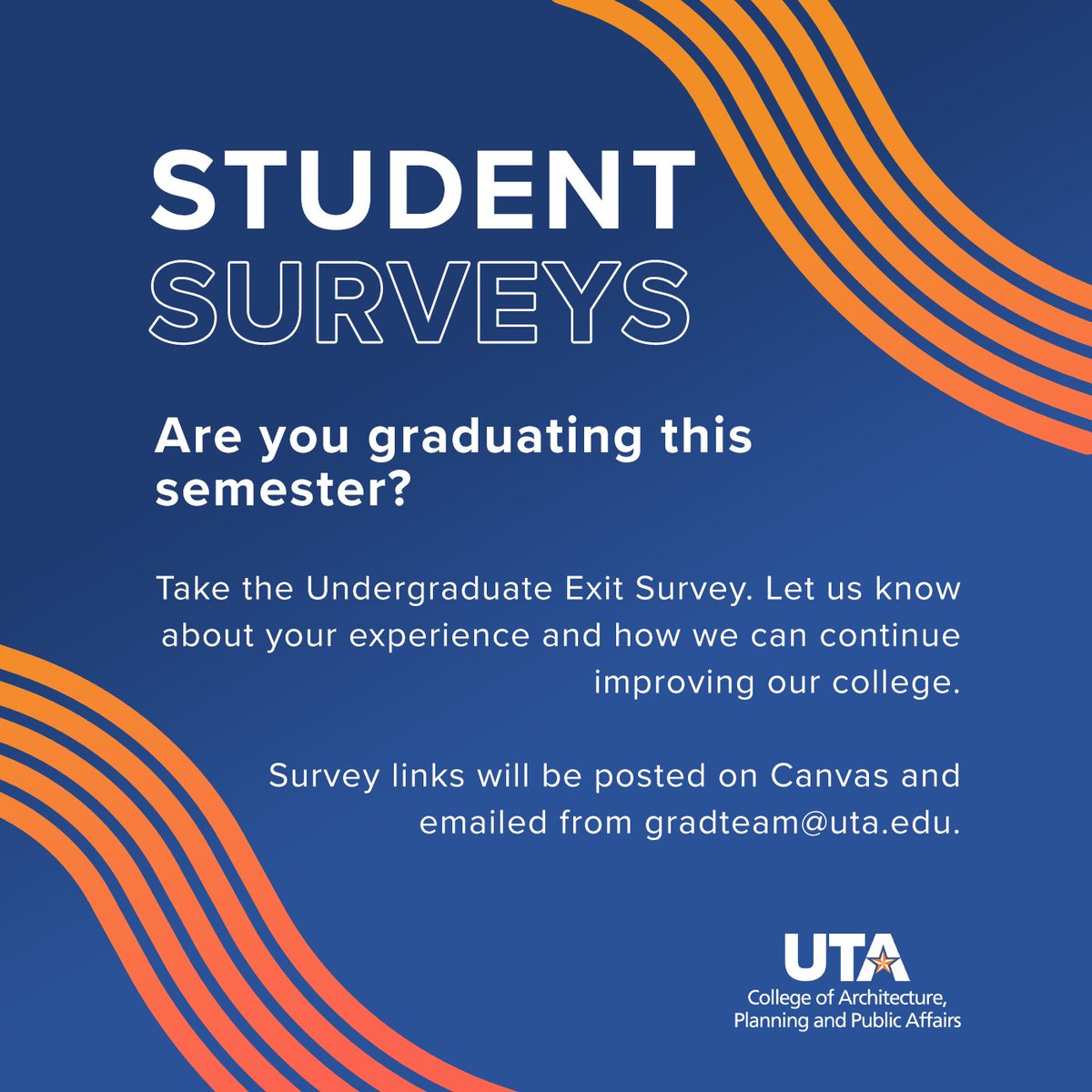 STUDENT
SURVEYS

Are you graduating this semester?

Take the Undergraduate Exit Survey. Let us know about your experience and how we can continue improving our college.

Survey links will be posted on Canvas and emailed from gradteam@uta.edu.

UTA
College of Architecture, Planning and Public Affairs